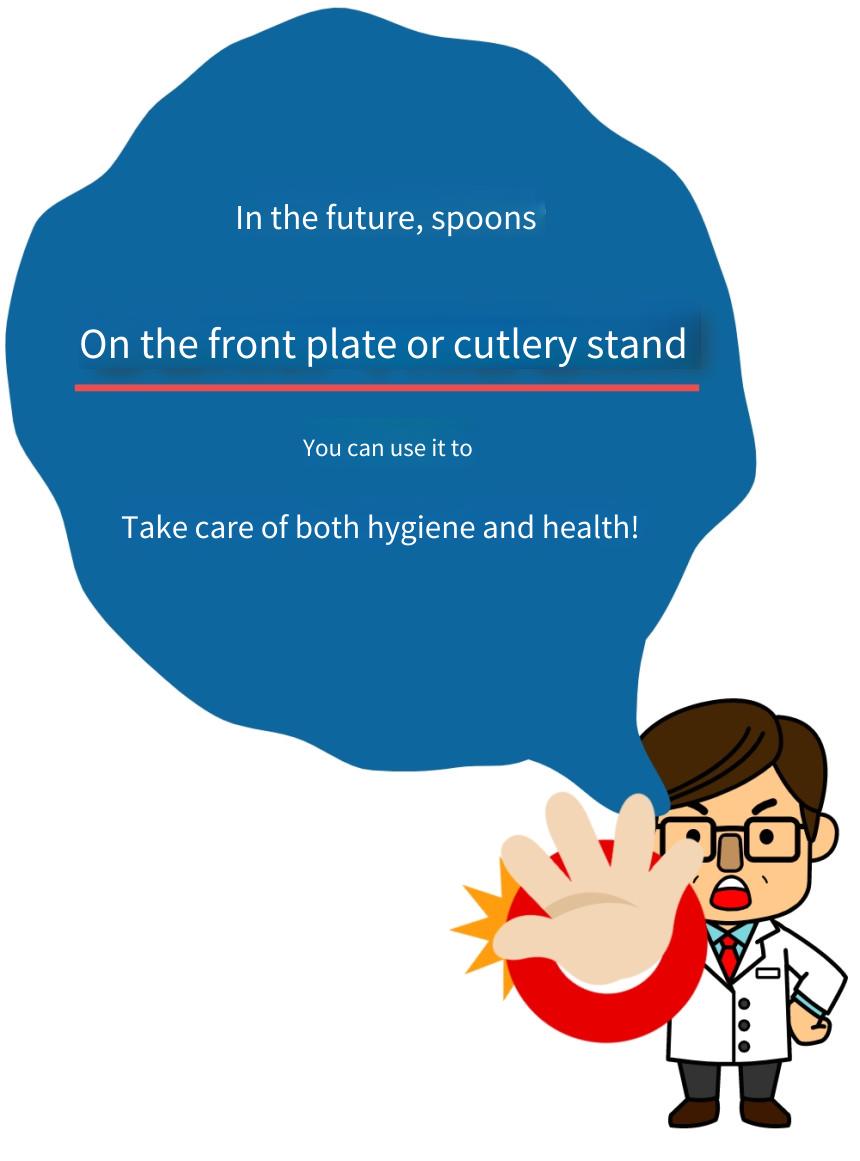 In the future, spoons

On the front plate or cutlery stand

You can use it to

Take care of both hygiene and health!